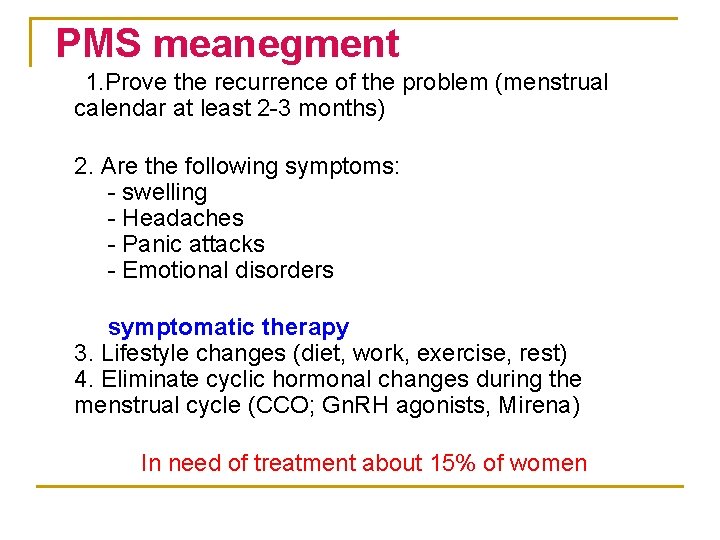 PMS meanegment

1.Prove the recurrence of the problem (menstrual calendar at least 2-3 months)

2. Are the following symptoms:
- swelling
- Headaches
- Panic attacks
- Emotional disorders

symptomatic therapy
3. Lifestyle changes (diet, work, exercise, rest)
4. Eliminate cyclic hormonal changes during the menstrual cycle (CCO; GnRH agonists, Mirena)

In need of treatment about 15% of women